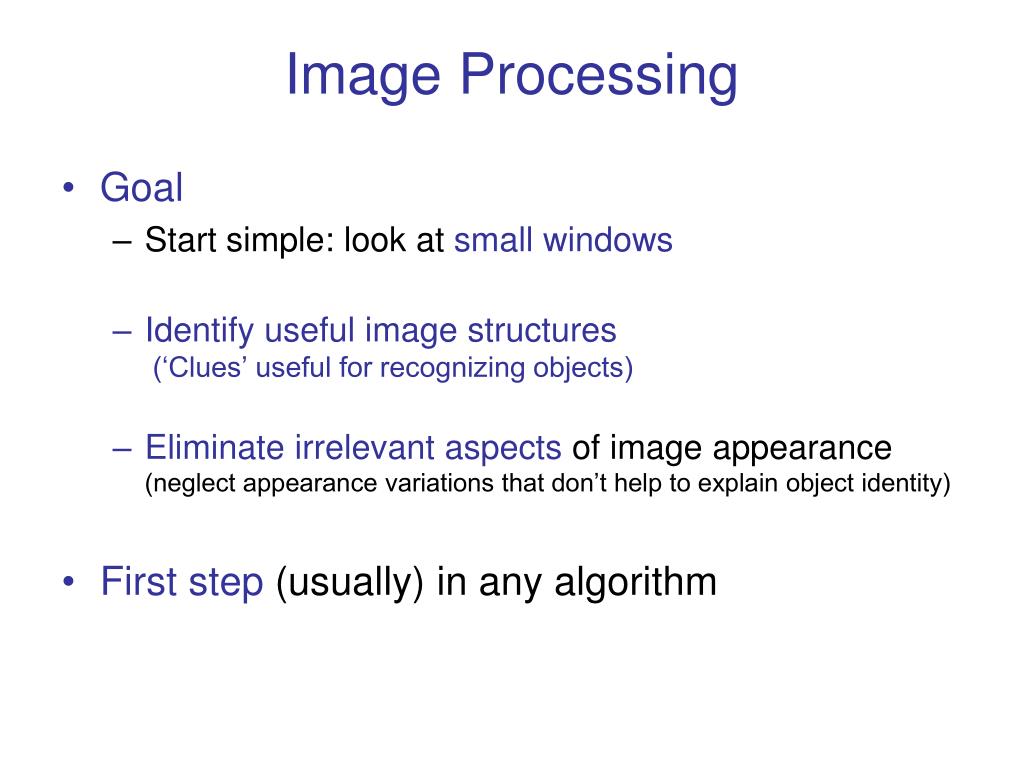 Image Processing

• Goal
– Start simple: look at small windows

– Identify useful image structures
(‘Clues’ useful for recognizing objects)

– Eliminate irrelevant aspects of image appearance
(neglect appearance variations that don’t help to explain object identity)

• First step (usually) in any algorithm